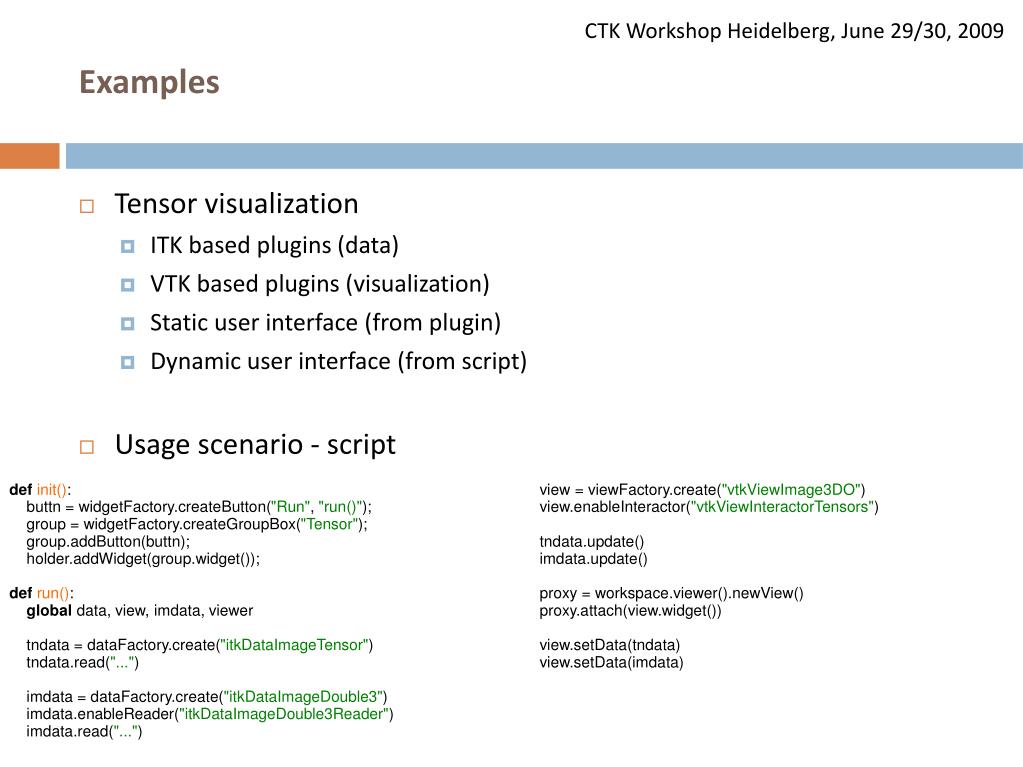 CTK Workshop Heidelberg, June 29/30, 2009

Examples

Tensor visualization

ITK based plugins (data)

VTK based plugins (visualization)

Static user interface (from plugin)

Dynamic user interface (from script)

Usage scenario - script

def init():
 buttn = widgetFactory.createButton("Run", "run()");
 group = widgetFactory.createGroupBox("Tensor");
 group.addButton(buttn);
 holder.addWidget(group.widget());

def run():
 global data, view, imdata, viewer

 tndata = dataFactory.create("itkDataImageTensor")
 tndata.read("...")

 imdata = dataFactory.create("itkDataImageDouble3")
 imdata.enableReader("itkDataImageDouble3Reader")
 imdata.read("...")

view = viewFactory.create("vtkViewImage3DO")
view.enableInteractor("vtkViewInteractorTensors")

tndata.update()
imdata.update()

proxy = workspace.viewer().newView()
proxy.attach(view.widget())

view.setData(tndata)
view.setData(imdata)